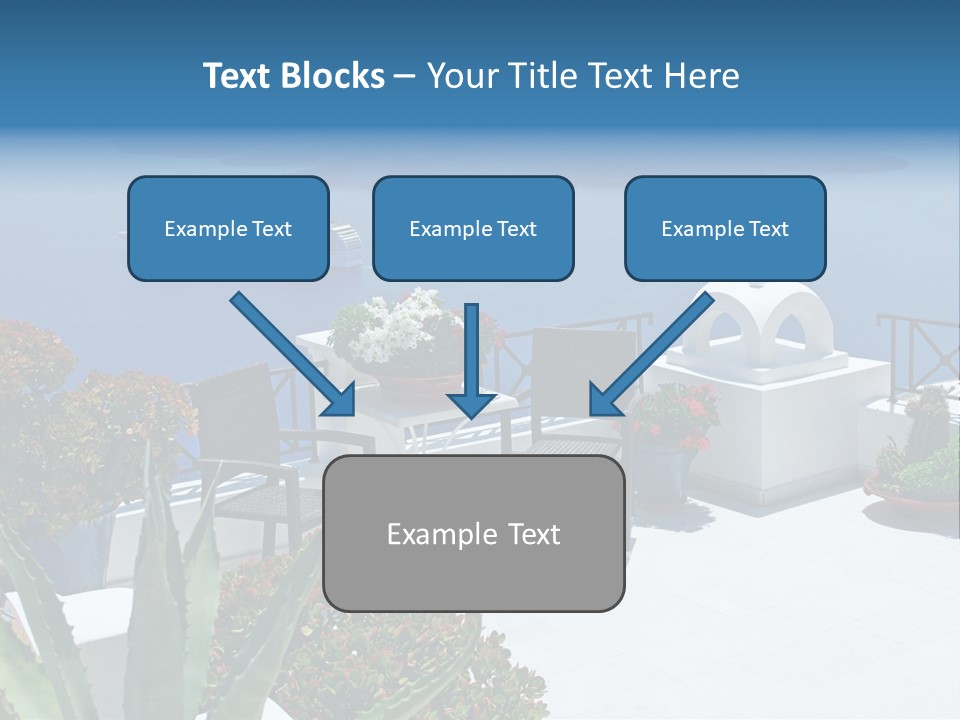 Text Blocks – Your Title Text Here

Example Text

Example Text

Example Text

Example Text